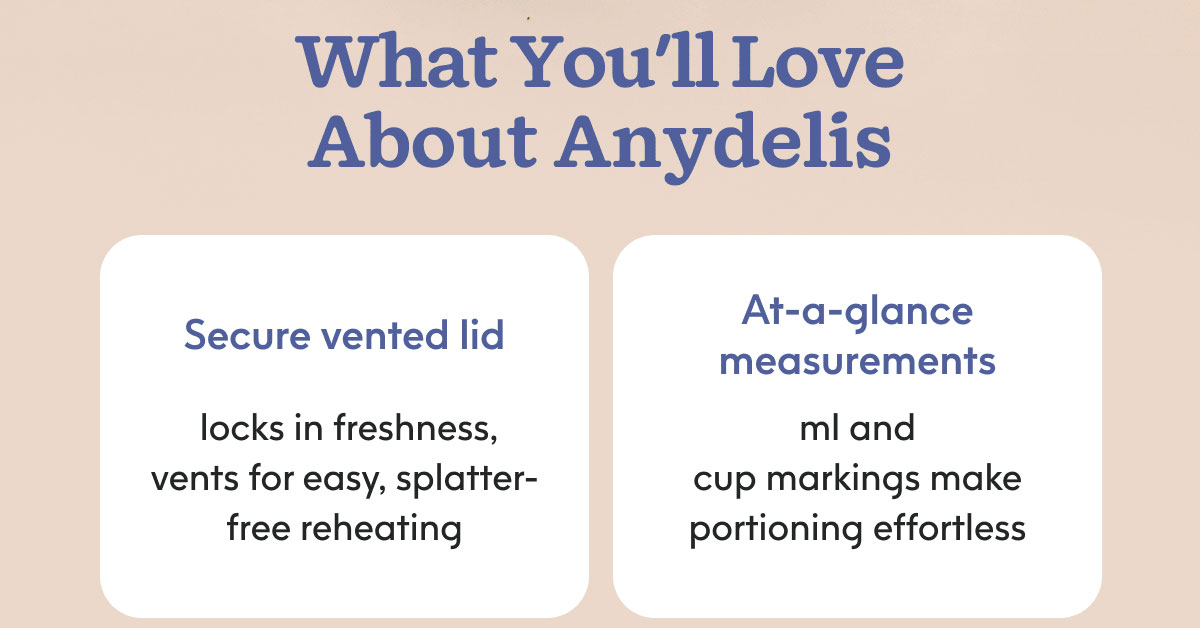 What You'll Love About Anydelis

Secure vented lid

locks in freshness, vents for easy, splatter-free reheating

At-a-glance measurements

ml and cup markings make portioning effortless